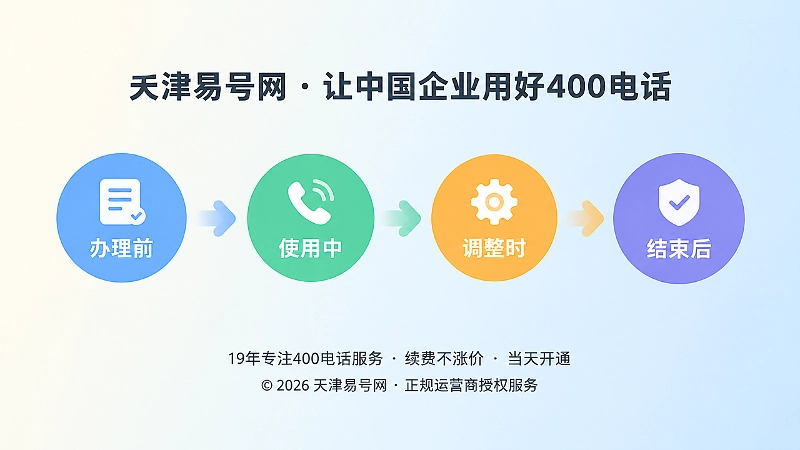 天津易号网 · 让中国企业用好400电话

办理前

使用中

调整时

结束后

19年专注400电话服务 · 续费不涨价 · 当天开通

© 2026 天津易号网 · 正规运营商授权服务